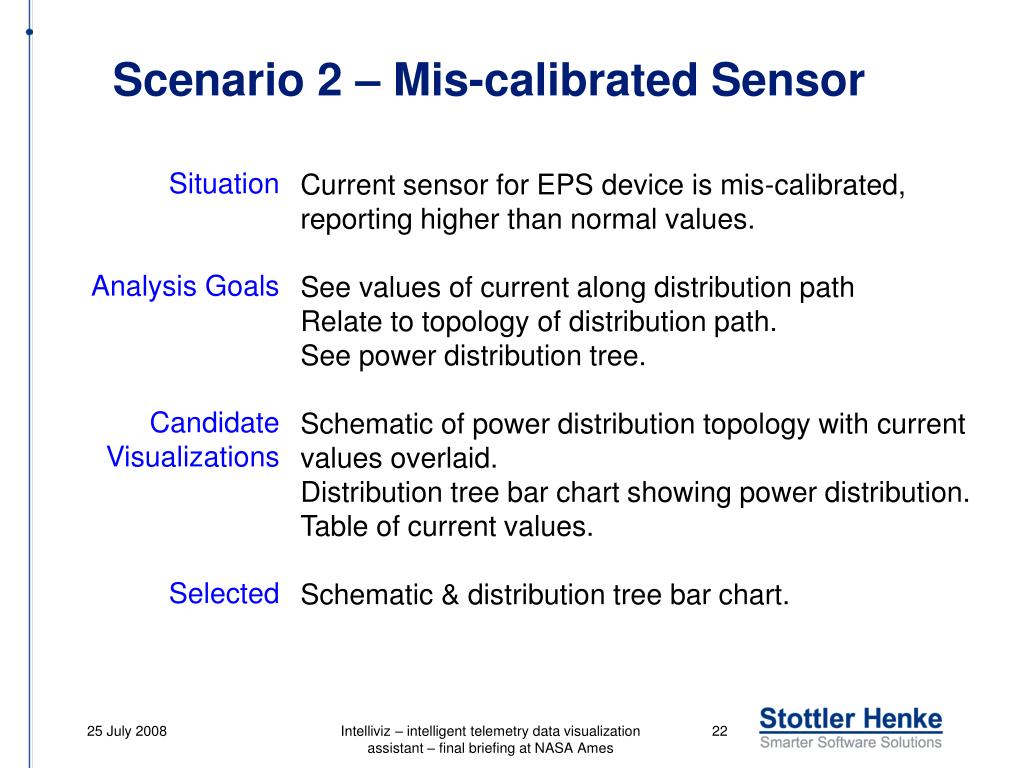 Scenario 2 – Mis-calibrated Sensor

Situation
Current sensor for EPS device is mis-calibrated, reporting higher than normal values.

Analysis Goals
See values of current along distribution path
Relate to topology of distribution path.
See power distribution tree.

Candidate Visualizations
Schematic of power distribution topology with current values overlaid.
Distribution tree bar chart showing power distribution.
Table of current values.

Selected
Schematic & distribution tree bar chart.

25 July 2008

Intelliviz – intelligent telemetry data visualization assistant – final briefing at NASA Ames

22

Stottler Henke
Smarter Software Solutions